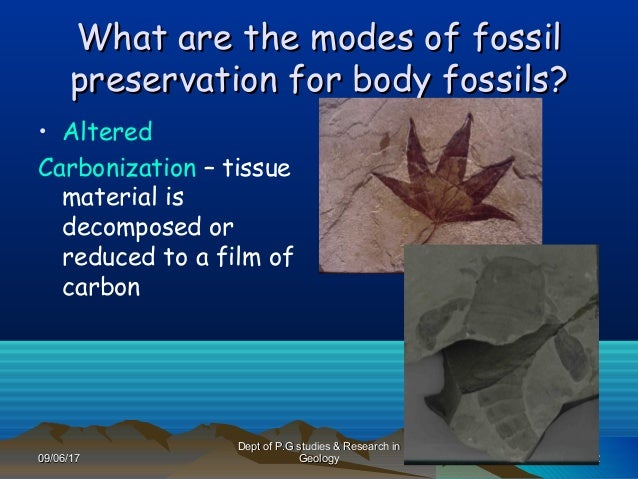 What are the modes of fossil preservation for body fossils?

• Altered

Carbonization – tissue material is decomposed or reduced to a film of carbon

09/06/17

Dept of P.G studies & Research in Geology